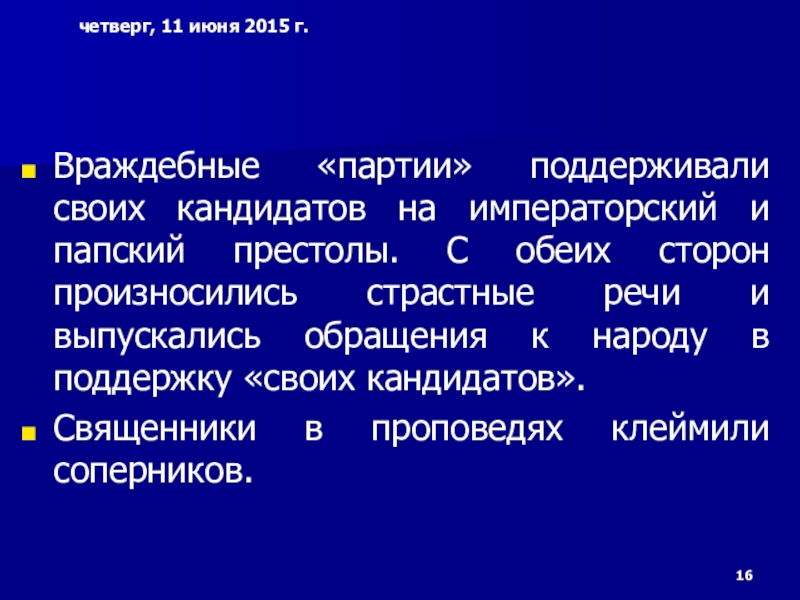 четверг, 11 июня 2015 г.

Враждебные «партии» поддерживали своих кандидатов на императорский и папский престолы. С обеих сторон произносились страстные речи и выпускались обращения к народу в поддержку «своих кандидатов».

Священники в проповедях клеймили соперников.

16